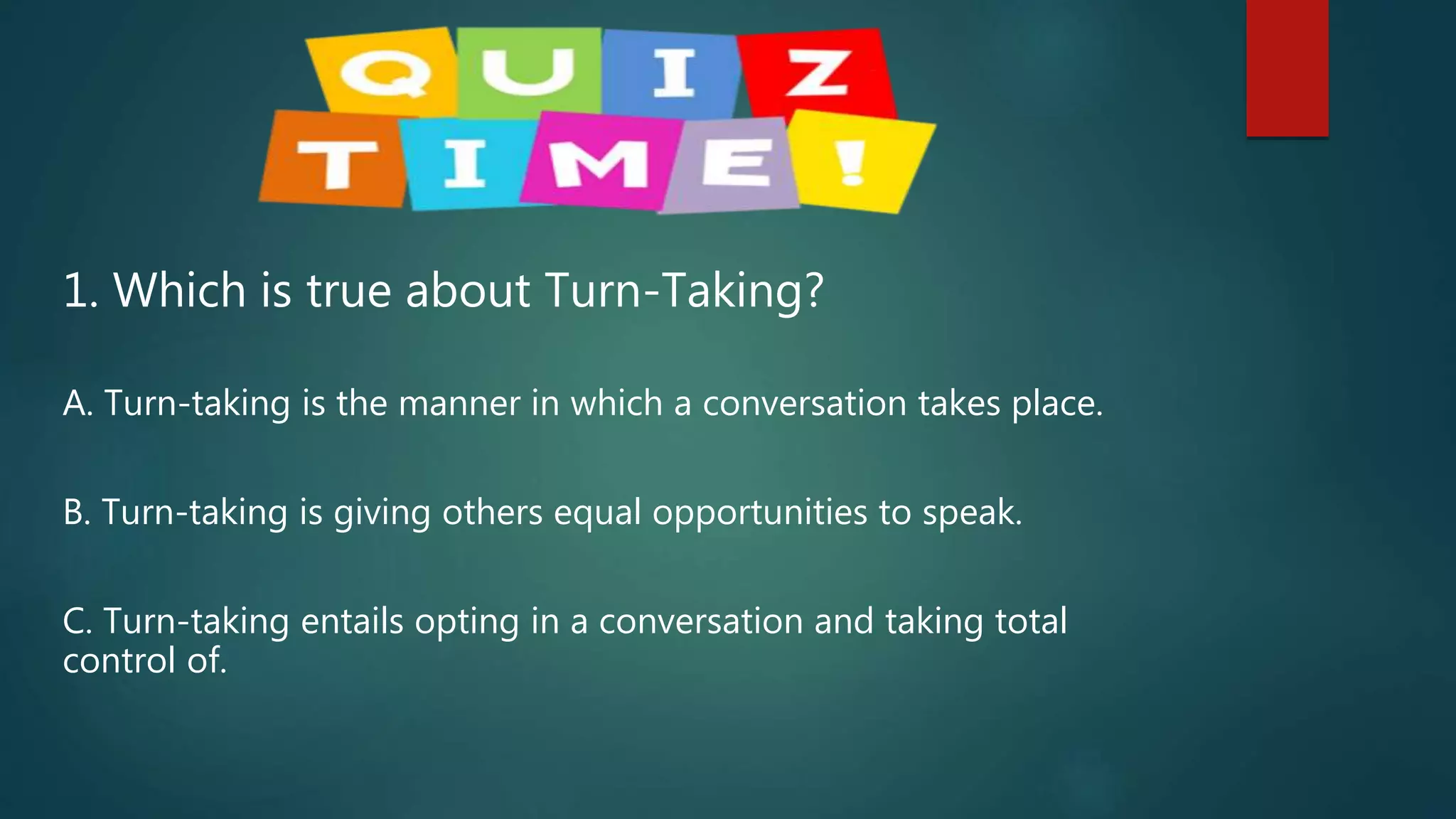 QUIZ TIME!

1. Which is true about Turn-Taking?

A. Turn-taking is the manner in which a conversation takes place.

B. Turn-taking is giving others equal opportunities to speak.

C. Turn-taking entails opting in a conversation and taking total control of.